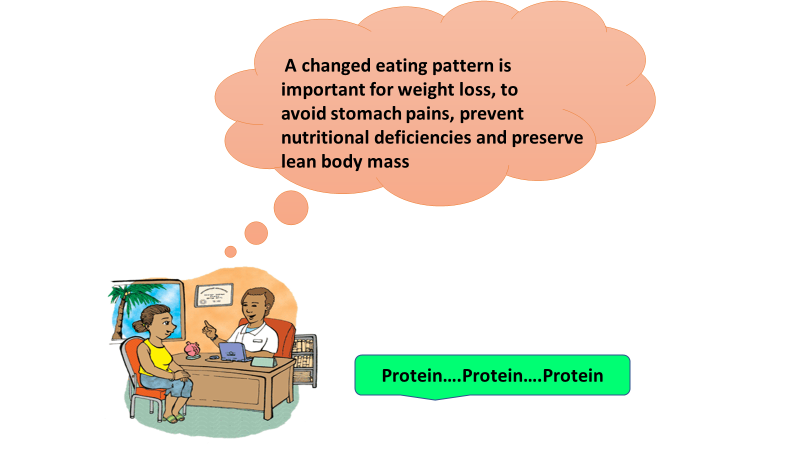 A changed eating pattern is important for weight loss, to avoid stomach pains, prevent nutritional deficiencies and preserve lean body mass

Protein….Protein….Protein